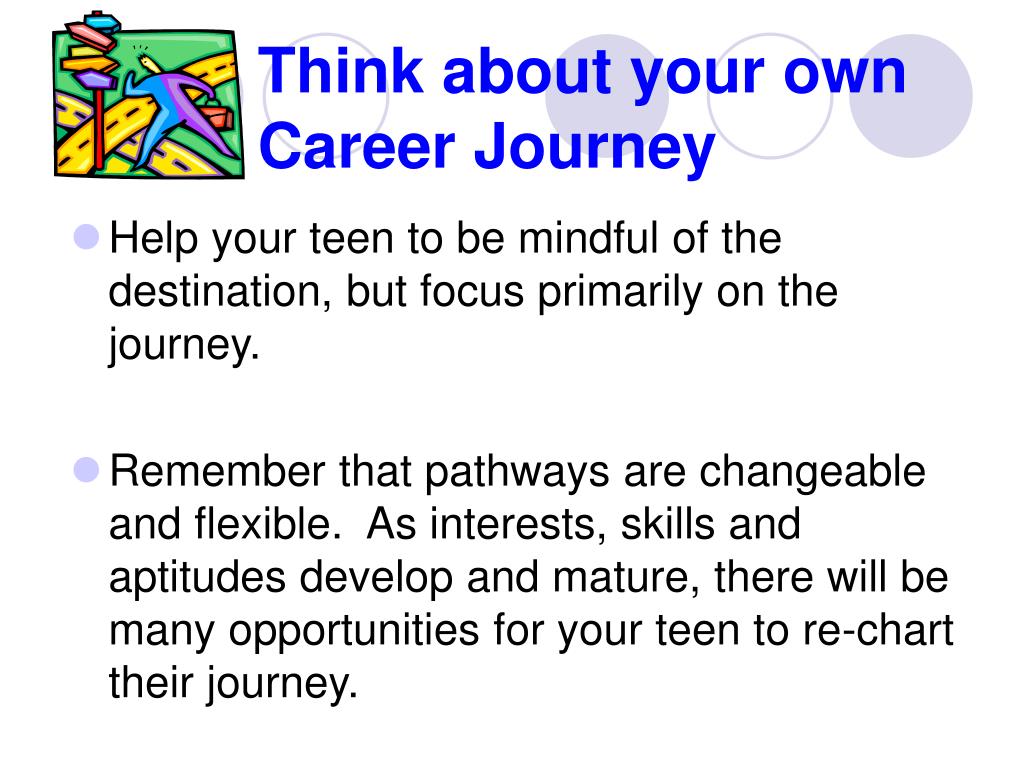 Think about your own Career Journey

Help your teen to be mindful of the destination, but focus primarily on the journey.

Remember that pathways are changeable and flexible.  As interests, skills and aptitudes develop and mature, there will be many opportunities for your teen to re-chart their journey.